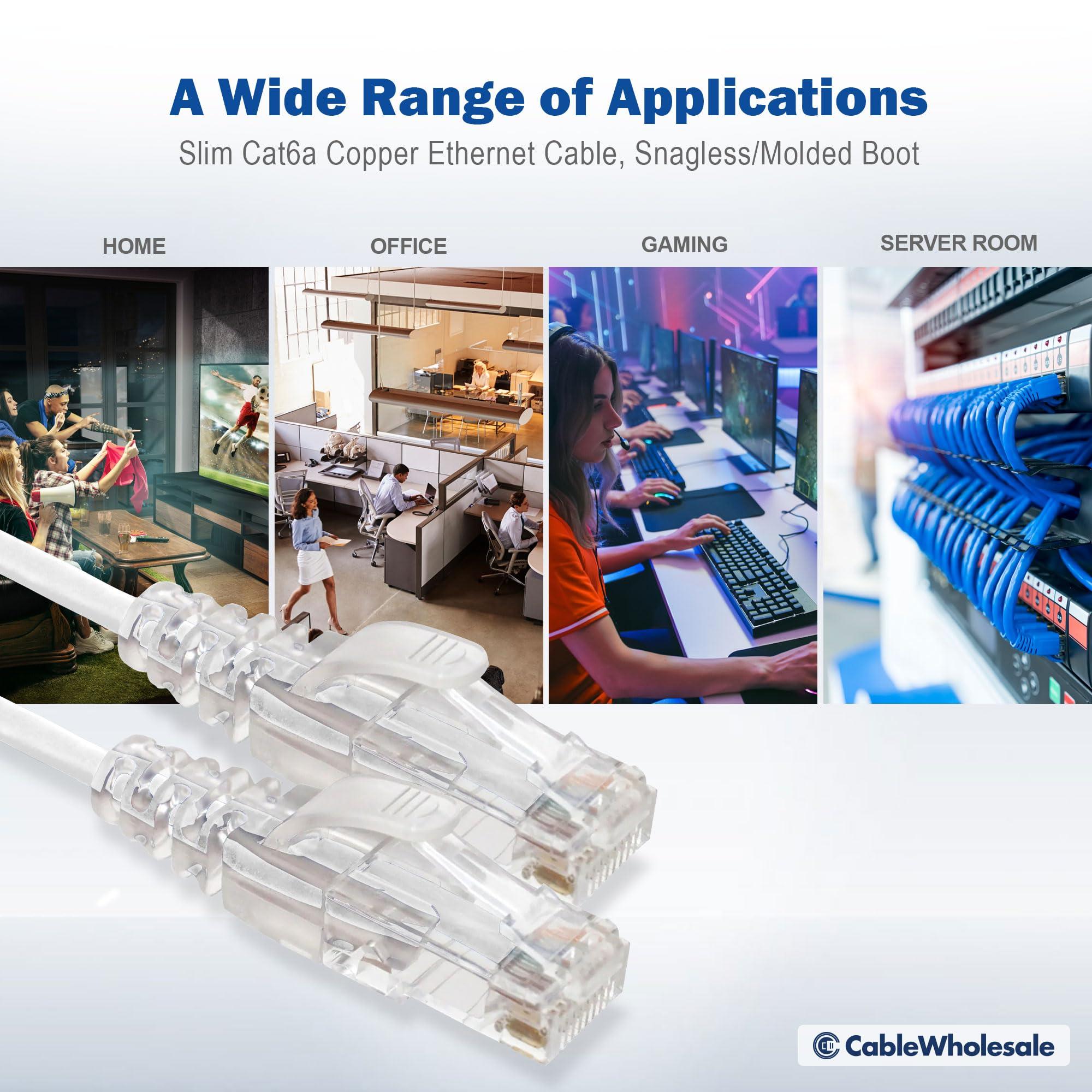 A Wide Range of Applications

Slim Cat6a Copper Ethernet Cable, Snagless/Molded Boot

HOME

OFFICE

GAMING

SERVER ROOM

CableWholesale